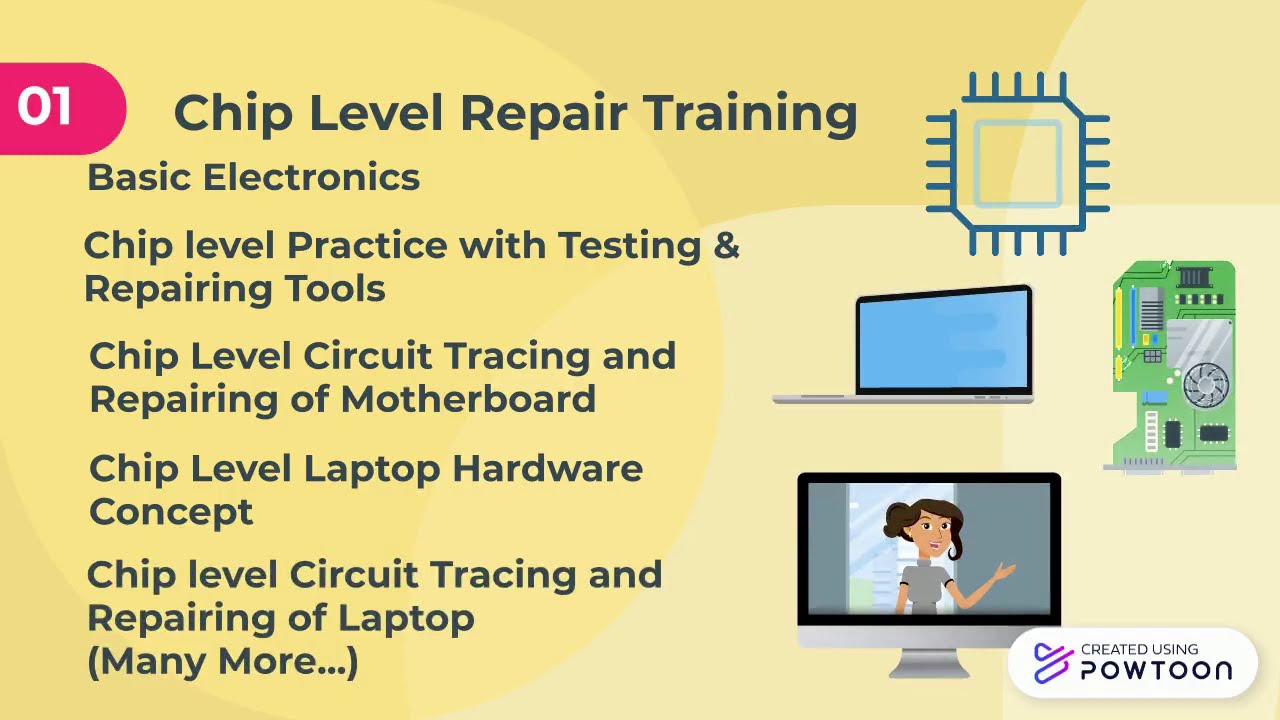 01

Chip Level Repair Training

Basic Electronics

Chip level Practice with Testing & Repairing Tools

Chip Level Circuit Tracing and Repairing of Motherboard

Chip Level Laptop Hardware Concept

Chip level Circuit Tracing and Repairing of Laptop
(Many More...)

CREATED USING POWTOON